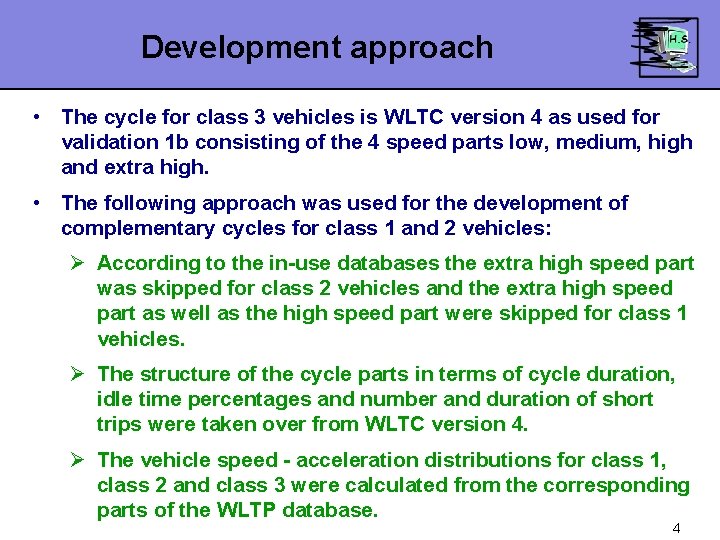 Development approach

H.S.

• The cycle for class 3 vehicles is WLTC version 4 as used for validation 1b consisting of the 4 speed parts low, medium, high and extra high.

• The following approach was used for the development of complementary cycles for class 1 and 2 vehicles:

➢ According to the in-use databases the extra high speed part was skipped for class 2 vehicles and the extra high speed part as well as the high speed part were skipped for class 1 vehicles.

➢ The structure of the cycle parts in terms of cycle duration, idle time percentages and number and duration of short trips were taken over from WLTC version 4.

➢ The vehicle speed - acceleration distributions for class 1, class 2 and class 3 were calculated from the corresponding parts of the WLTP database.

4